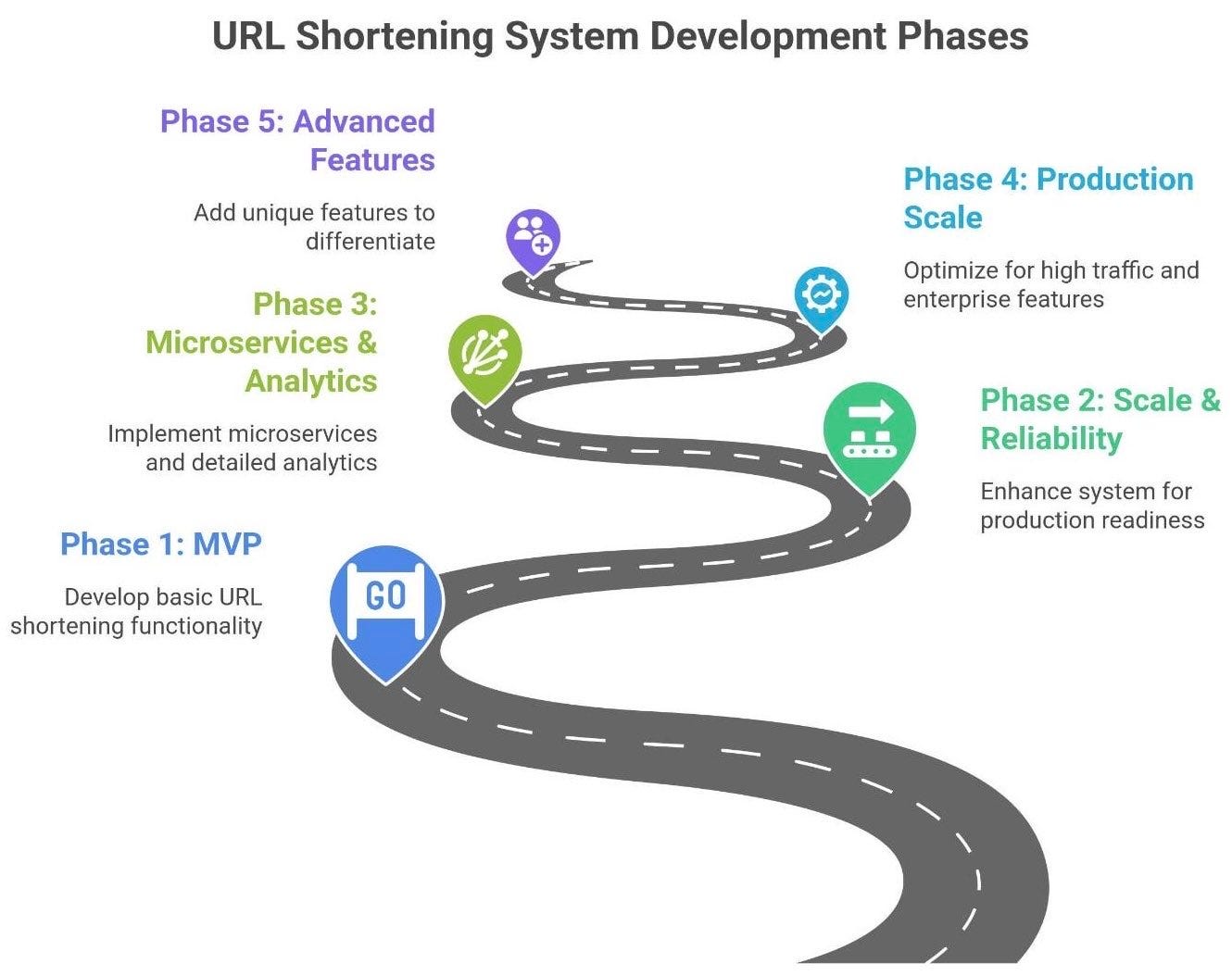 URL Shortening System Development Phases

Phase 5: Advanced Features

Add unique features to differentiate

Phase 4: Production Scale

Optimize for high traffic and enterprise features

Phase 3: Microservices & Analytics

Implement microservices and detailed analytics

Phase 2: Scale & Reliability

Enhance system for production readiness

Phase 1: MVP

Develop basic URL shortening functionality

GO